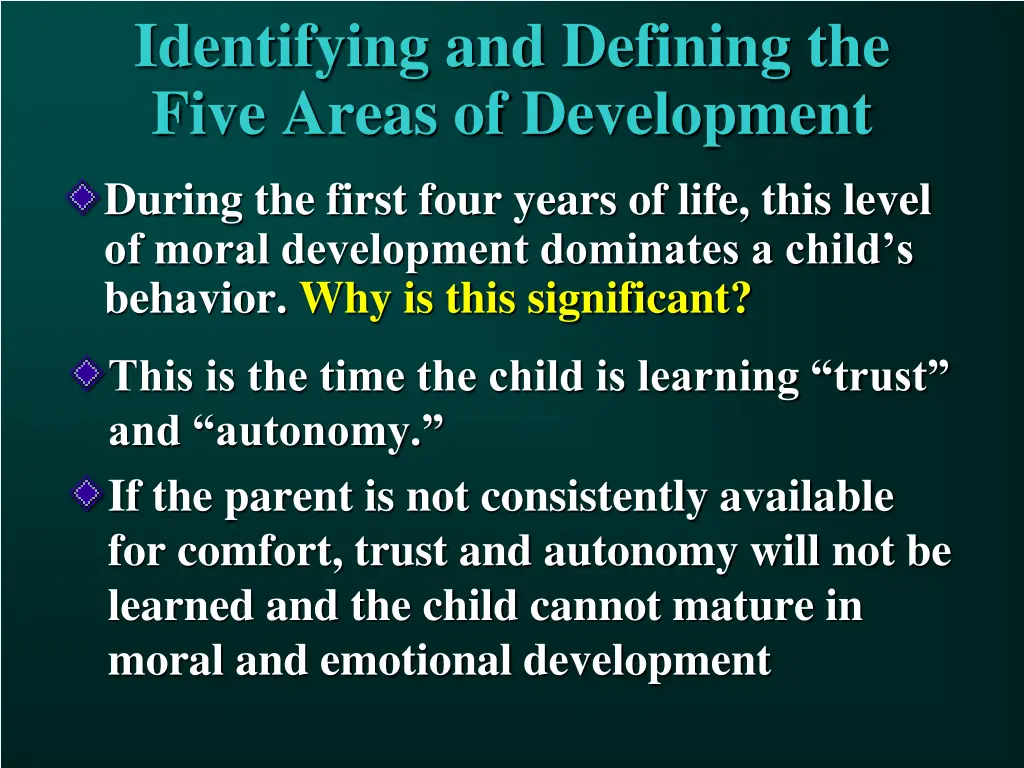 Identifying and Defining the Five Areas of Development

During the first four years of life, this level of moral development dominates a child’s behavior. Why is this significant?

This is the time the child is learning “trust” and “autonomy.”

If the parent is not consistently available for comfort, trust and autonomy will not be learned and the child cannot mature in moral and emotional development